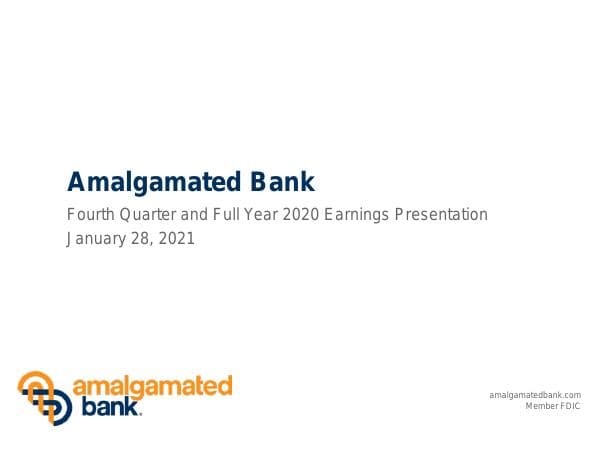 Amalgamated Bank

Fourth Quarter and Full Year 2020 Earnings Presentation
January 28, 2021

amalgamated
bank.

amalgamatedbank.com
Member FDIC